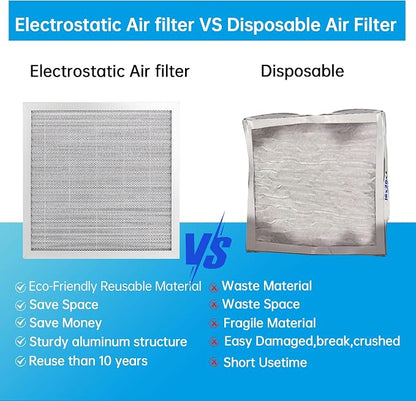 Electrostatic Air filter VS Disposable Air Filter

Electrostatic Air filter

Disposable

VS

Eco-Friendly Reusable Material
Save Space
Save Money
Sturdy aluminum structure
Reuse than 10 years

Waste Material
Waste Space
Fragile Material
Easy Damaged,break,crushed
Short Usetime